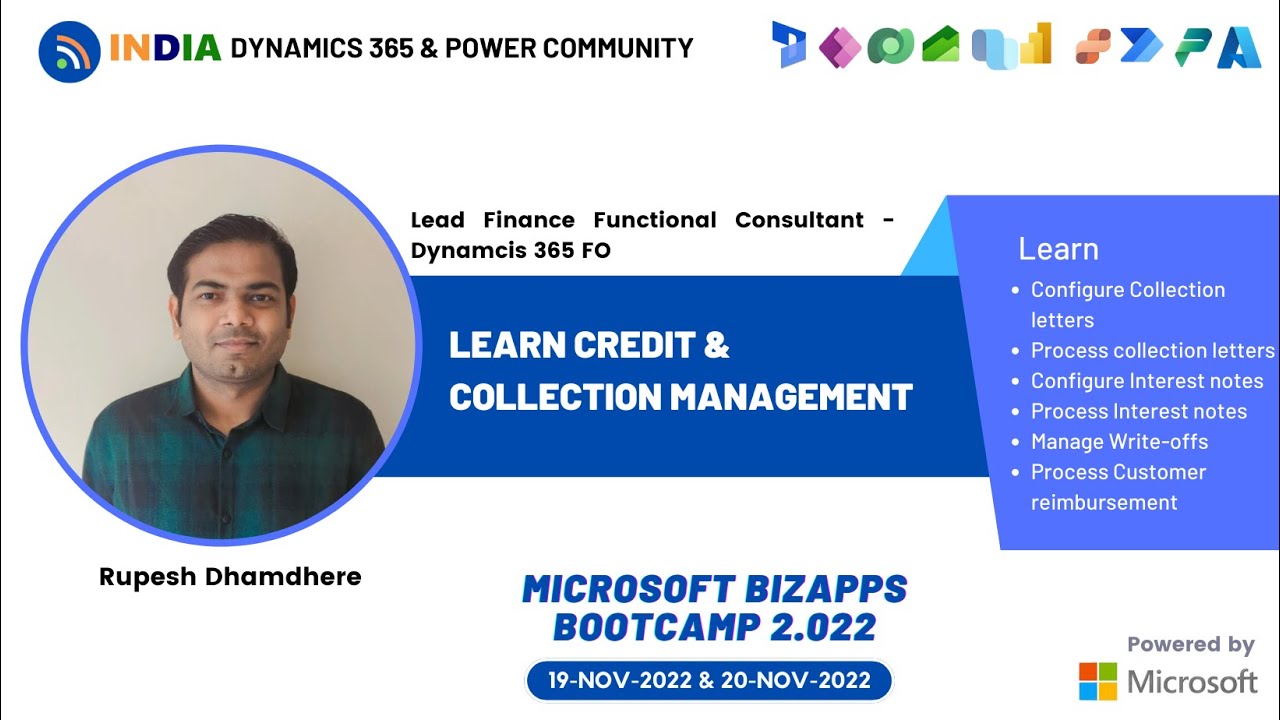 INDIA DYNAMICS 365 & POWER COMMUNITY

Lead Finance Functional Consultant - Dynamcis 365 FO

LEARN CREDIT & COLLECTION MANAGEMENT

Learn
- Configure Collection letters
- Process collection letters
- Configure Interest notes
- Process Interest notes
- Manage Write-offs
- Process Customer reimbursement

Rupesh Dhamdhere

MICROSOFT BIZAPPS BOOTCAMP 2.022

19-NOV-2022 & 20-NOV-2022

Powered by Microsoft